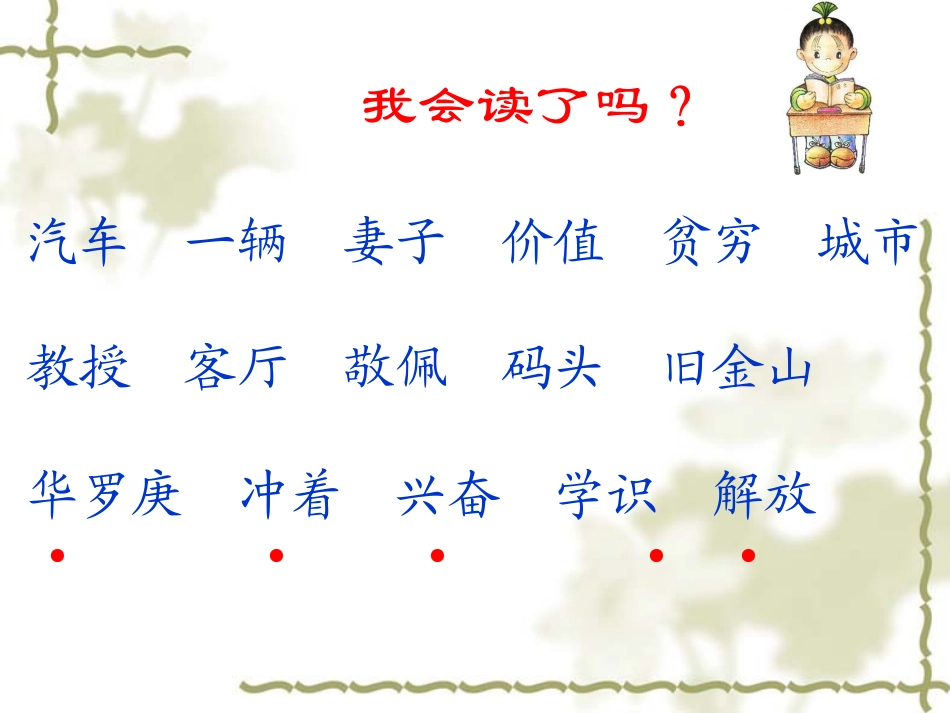 我会读了吗？

汽车　一辆　妻子　价值　贫穷　城市

教授　客厅　敬佩　码头　旧金山

华罗庚　冲着　兴奋　学识　解放